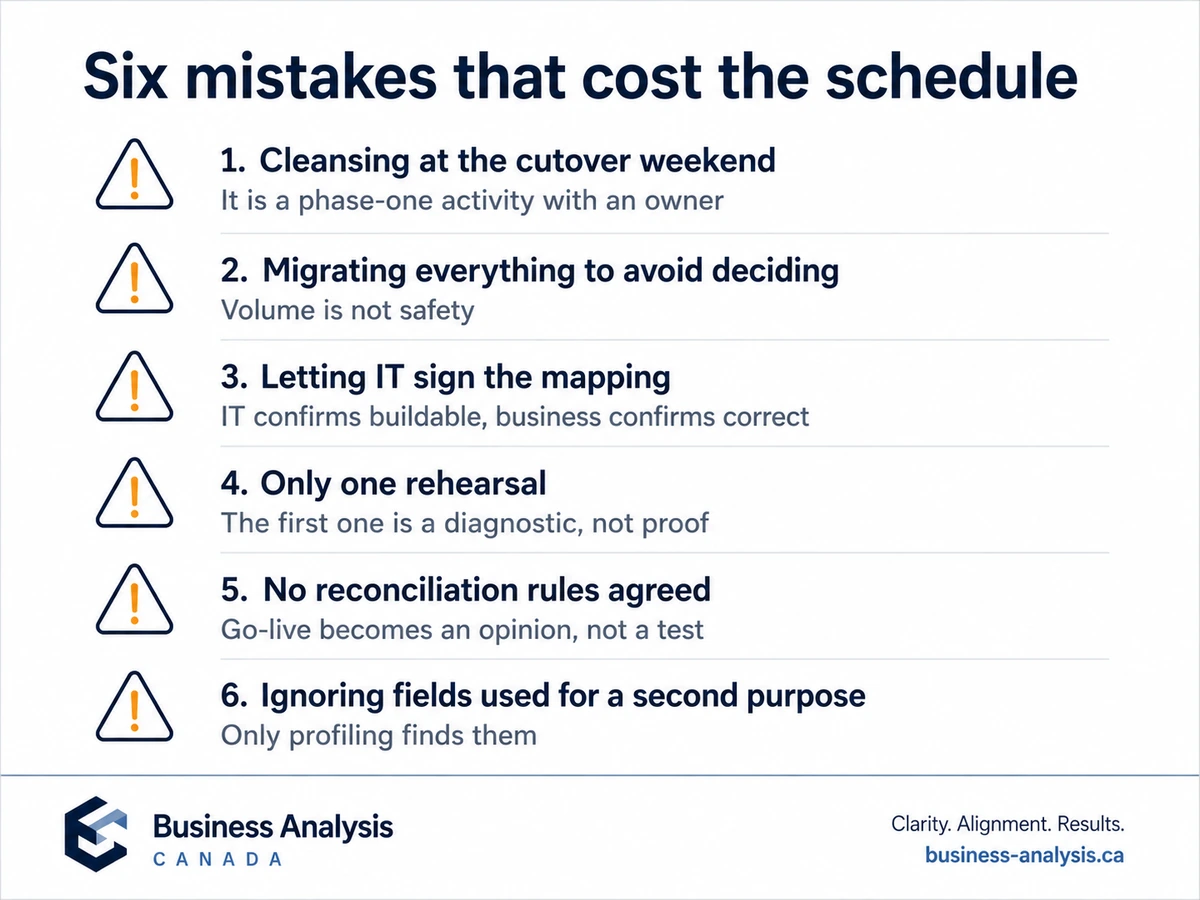 Six mistakes that cost the schedule

1. Cleansing at the cutover weekend
It is a phase-one activity with an owner

2. Migrating everything to avoid deciding
Volume is not safety

3. Letting IT sign the mapping
IT confirms buildable, business confirms correct

4. Only one rehearsal
The first one is a diagnostic, not proof

5. No reconciliation rules agreed
Go-live becomes an opinion, not a test

6. Ignoring fields used for a second purpose
Only profiling finds them

Business Analysis
CANADA

Clarity. Alignment. Results.
business-analysis.ca